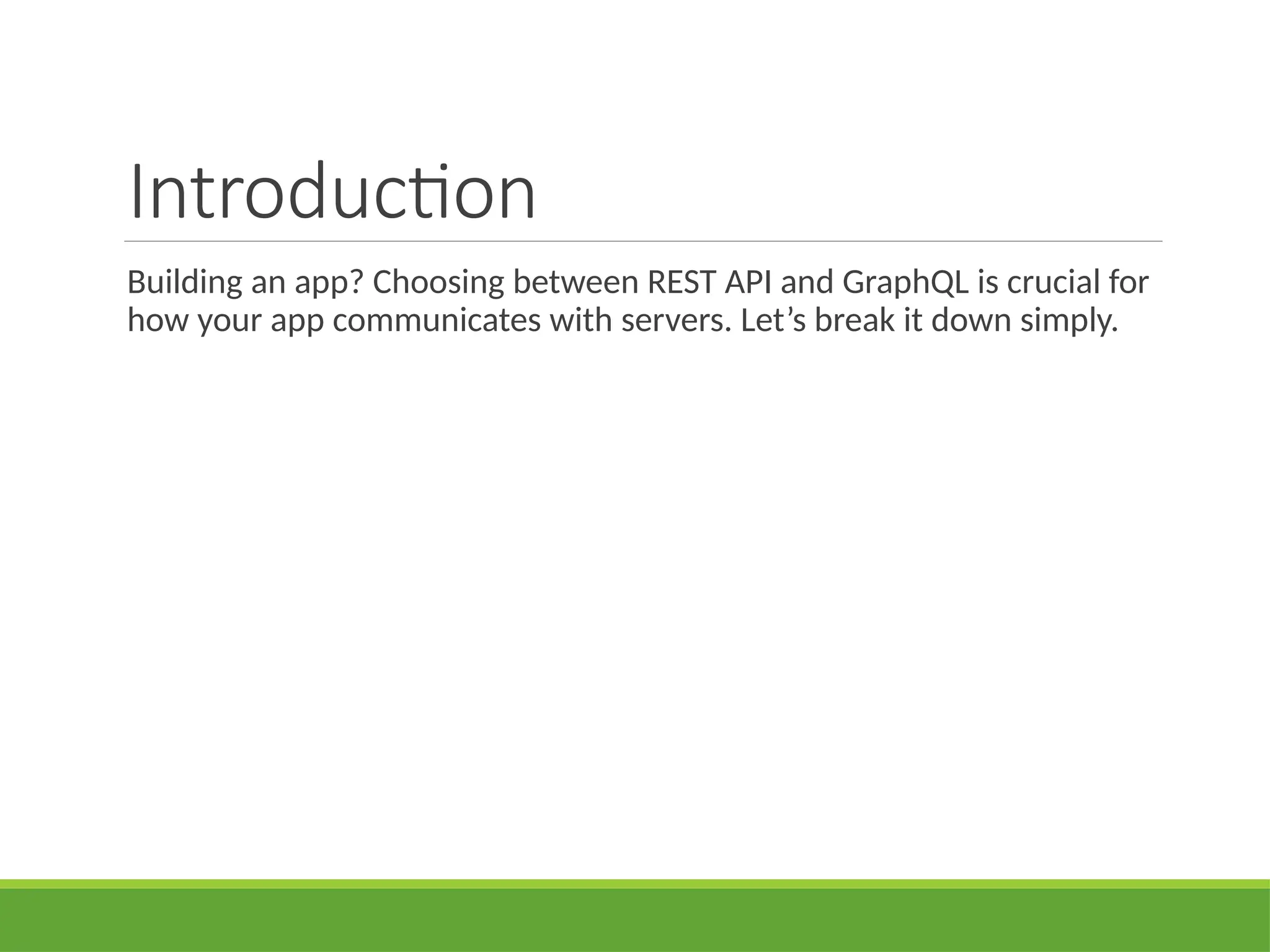 Introduction

Building an app? Choosing between REST API and GraphQL is crucial for how your app communicates with servers. Let’s break it down simply.